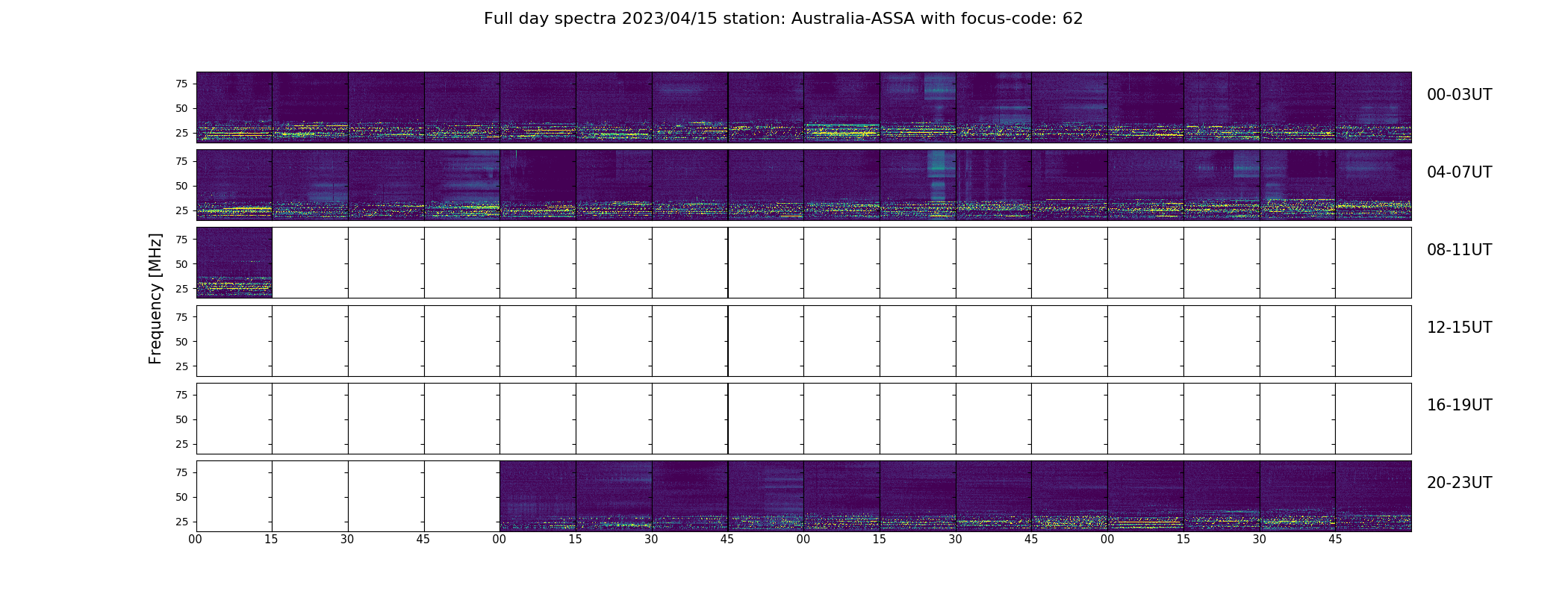 Full day spectra 2023/04/15 station: Australia-ASSA with focus-code: 62

Frequency [MHz]

75
50
25

00-03UT

75
50
25

04-07UT

75
50
25

08-11UT

75
50
25

12-15UT

75
50
25

16-19UT

75
50
25

20-23UT

00 15 30 45 00 15 30 45 00 15 30 45 00 15 30 45